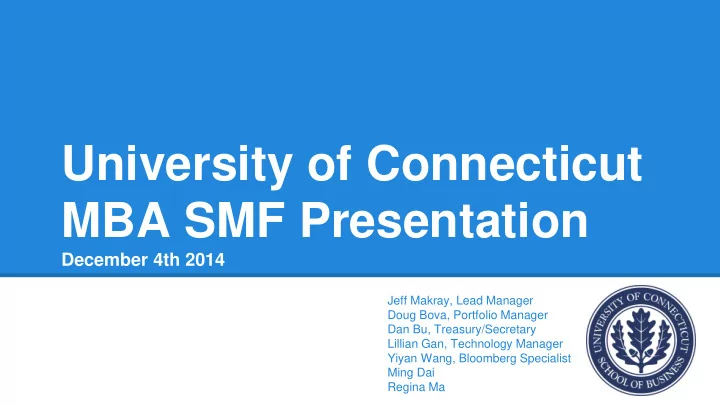 University of Connecticut MBA SMF Presentation

December 4th 2014

Jeff Makray, Lead Manager
Doug Bova, Portfolio Manager
Dan Bu, Treasury/Secretary
Lillian Gan, Technology Manager
Yiyan Wang, Bloomberg Specialist
Ming Dai
Regina Ma

UNIVERSITY OF CONNECTICUT SCHOOL OF BUSINESS